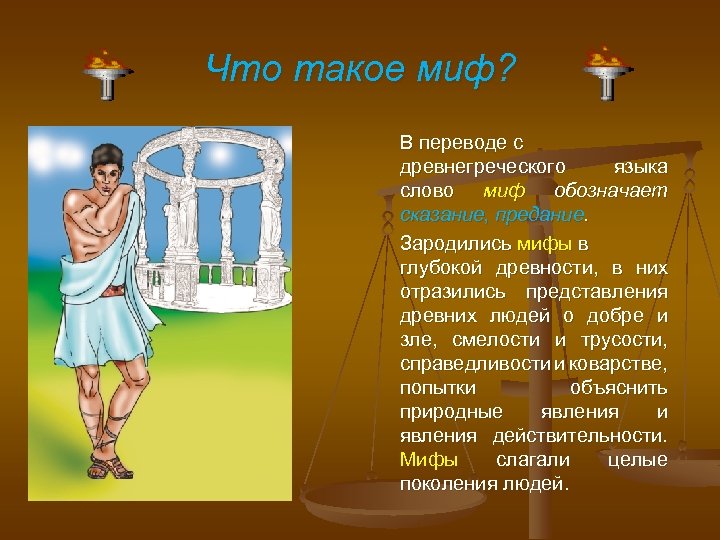 Что такое миф?

В переводе с древнегреческого языка слово миф обозначает сказание, предание.

Зародились мифы в глубокой древности, в них отразились представления древних людей о добре и зле, смелости и трусости, справедливости и коварстве, попытки объяснить природные явления и явления действительности. Мифы слагали целые поколения людей.